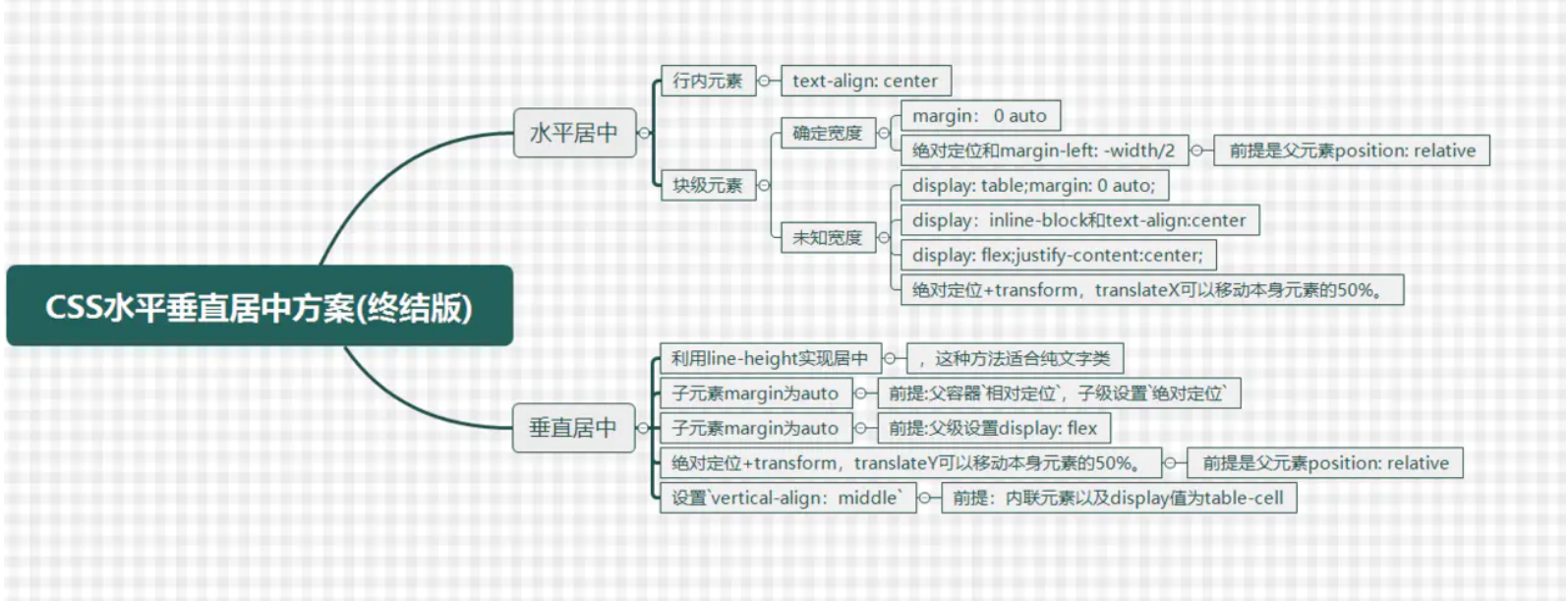 CSS水平垂直居中方案(终结版)

水平居中

行内元素

text-align: center

块级元素

确定宽度

margin:　0 auto

绝对定位和margin-left: -width/2

前提是父元素position: relative

未知宽度

display: table;margin: 0 auto;

display:　inline-block和text-align:center

display: flex;justify-content:center;

绝对定位+transform，translateX可以移动本身元素的50%。

垂直居中

利用line-height实现居中

，这种方法适合纯文字类

子元素margin为auto

前提:父容器`相对定位`，子级设置`绝对定位`

子元素margin为auto

前提:父级设置display: flex

绝对定位+transform，translateY可以移动本身元素的50%。

前提是父元素position: relative

设置`vertical-align:　middle`

前提：内联元素以及display值为table-cell